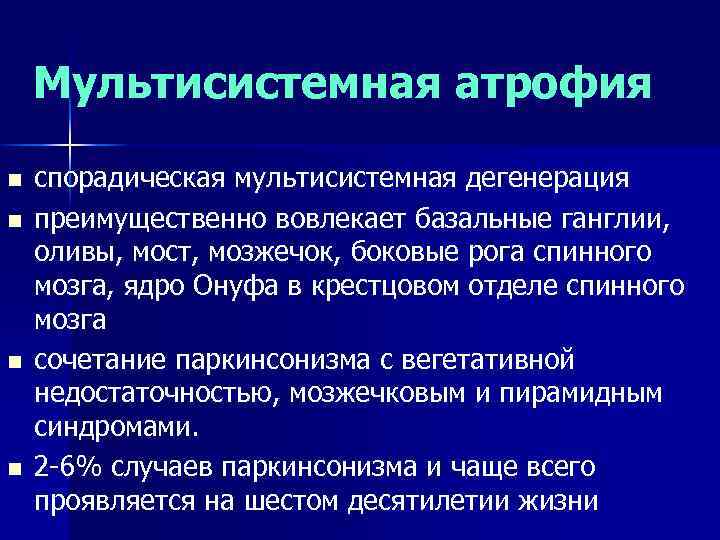 Мультисистемная атрофия

■ спорадическая мультисистемная дегенерация
■ преимущественно вовлекает базальные ганглии, оливы, мост, мозжечок, боковые рога спинного мозга, ядро Онуфа в крестцовом отделе спинного мозга
■ сочетание паркинсонизма с вегетативной недостаточностью, мозжечковым и пирамидным синдромами.
■ 2-6% случаев паркинсонизма и чаще всего проявляется на шестом десятилетии жизни